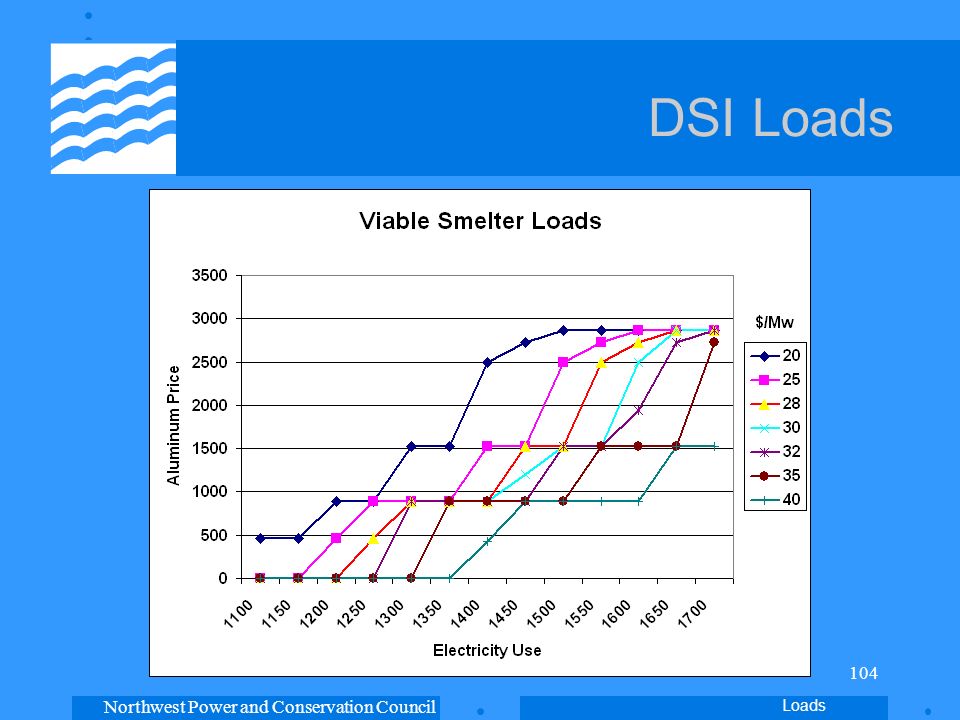 DSI Loads

Viable Smelter Loads

Aluminum Price

3500
3000
2500
2000
1500
1000
500
0

1100 1150 1200 1250 1300 1350 1400 1450 1500 1550 1600 1650 1700

Electricity Use

$/Mw
20
25
28
30
32
35
40

104

Northwest Power and Conservation Council

Loads